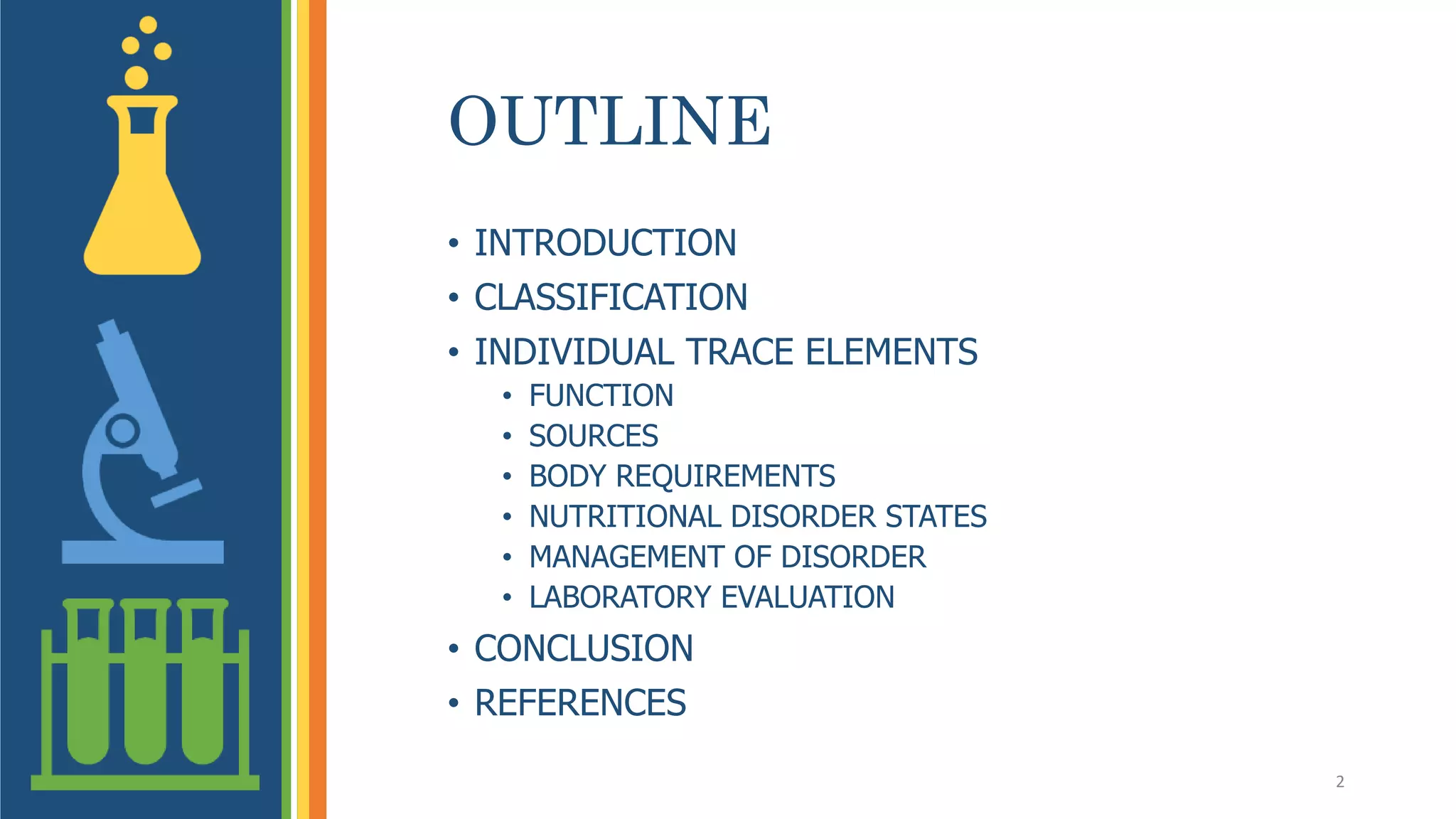 OUTLINE

• INTRODUCTION
• CLASSIFICATION
• INDIVIDUAL TRACE ELEMENTS
  • FUNCTION
  • SOURCES
  • BODY REQUIREMENTS
  • NUTRITIONAL DISORDER STATES
  • MANAGEMENT OF DISORDER
  • LABORATORY EVALUATION
• CONCLUSION
• REFERENCES

2